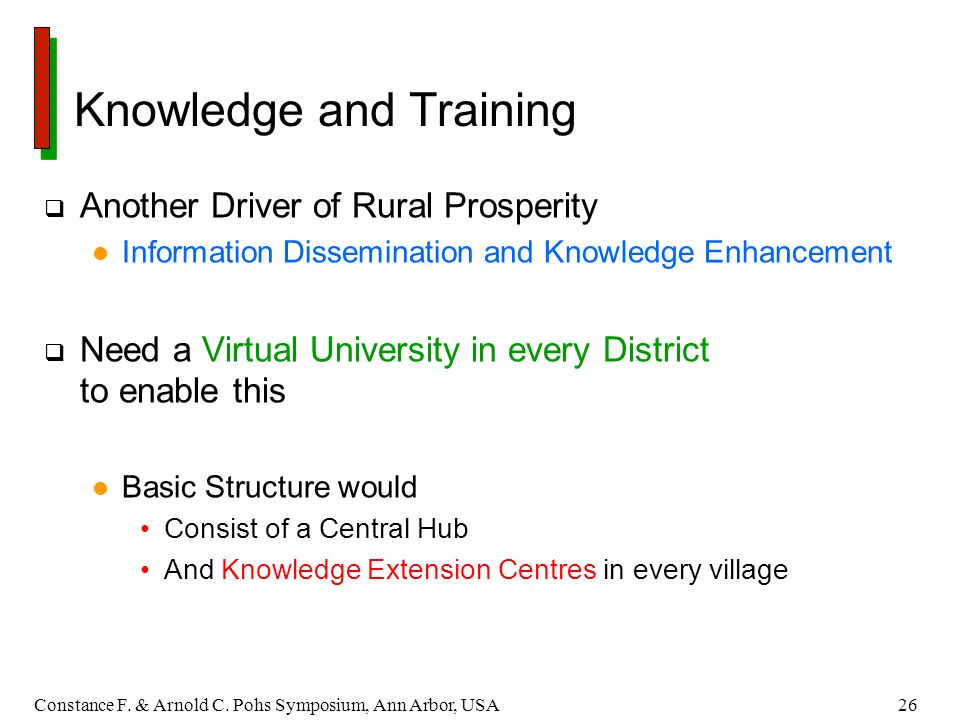 Knowledge and Training

❑ Another Driver of Rural Prosperity

● Information Dissemination and Knowledge Enhancement

❑ Need a Virtual University in every District to enable this

● Basic Structure would

• Consist of a Central Hub

• And Knowledge Extension Centres in every village

Constance F. & Arnold C. Pohs Symposium, Ann Arbor, USA

26